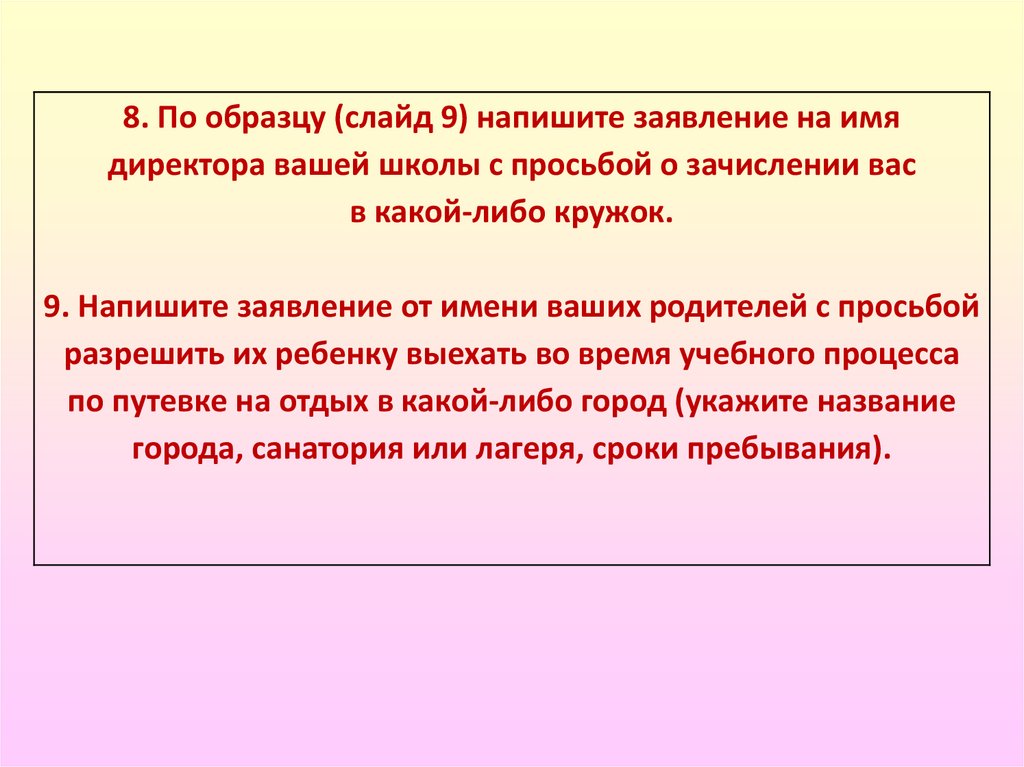 8. По образцу (слайд 9) напишите заявление на имя директора вашей школы с просьбой о зачислении вас в какой-либо кружок.

9. Напишите заявление от имени ваших родителей с просьбой разрешить их ребенку выехать во время учебного процесса по путевке на отдых в какой-либо город (укажите название города, санатория или лагеря, сроки пребывания).